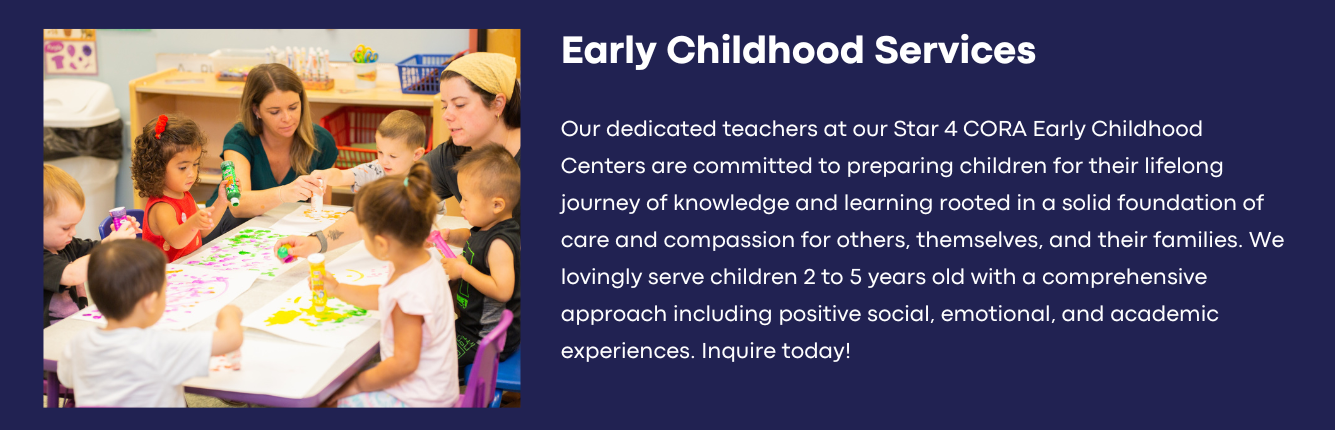 Early Childhood Services

Our dedicated teachers at our Star 4 CORA Early Childhood Centers are committed to preparing children for their lifelong journey of knowledge and learning rooted in a solid foundation of care and compassion for others, themselves, and their families. We lovingly serve children 2 to 5 years old with a comprehensive approach including positive social, emotional, and academic experiences. Inquire today!